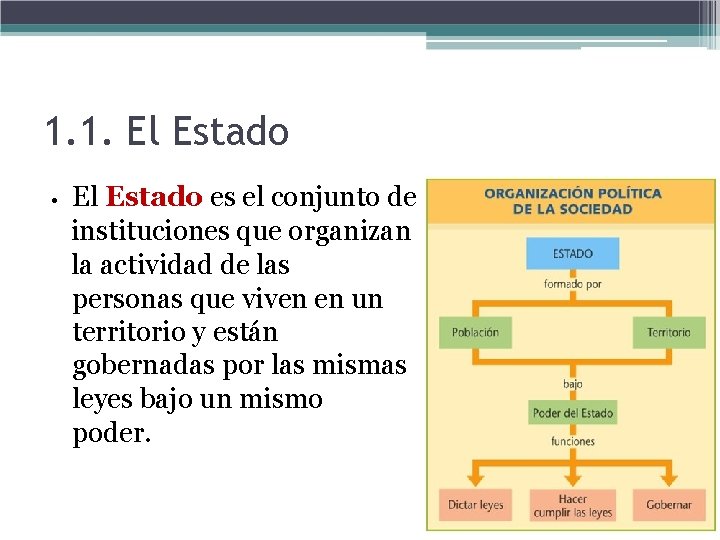 1.1. El Estado

• El Estado es el conjunto de instituciones que organizan la actividad de las personas que viven en un territorio y están gobernadas por las mismas leyes bajo un mismo poder.

ORGANIZACIÓN POLÍTICA DE LA SOCIEDAD

ESTADO

formado por

Población

Territorio

bajo

Poder del Estado

funciones

Dictar leyes

Hacer cumplir las leyes

Gobernar